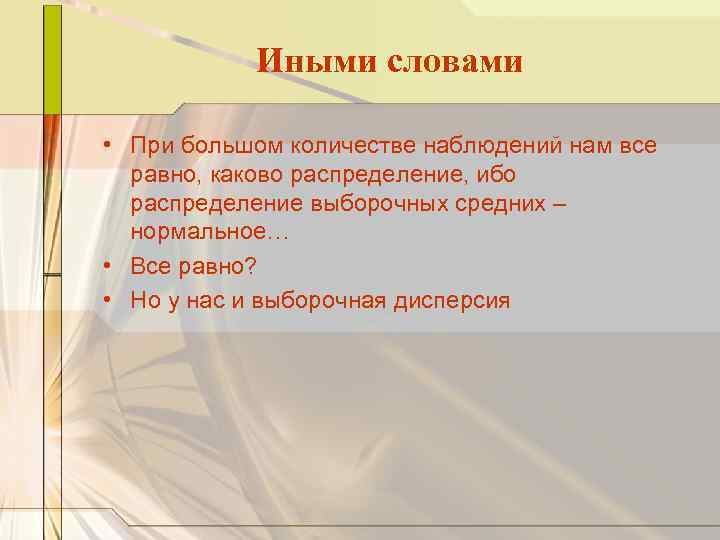 Иными словами

• При большом количестве наблюдений нам все равно, каково распределение, ибо распределение выборочных средних – нормальное…
• Все равно?
• Но у нас и выборочная дисперсия